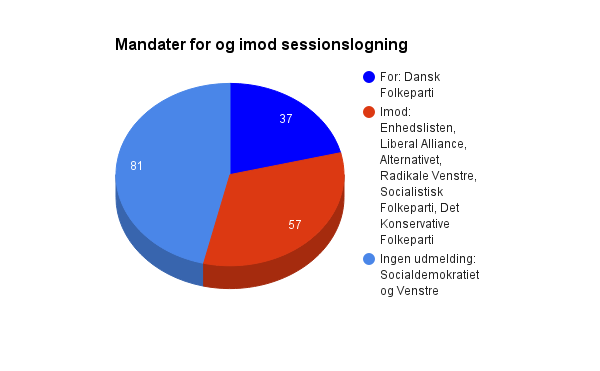 Mandater for og imod sessionslogning

37

57

81

For: Dansk Folkeparti

Imod: Enhedslisten, Liberal Alliance, Alternativet, Radikale Venstre, Socialistisk Folkeparti, Det Konservative Folkeparti

Ingen udmelding: Socialdemokratiet og Venstre